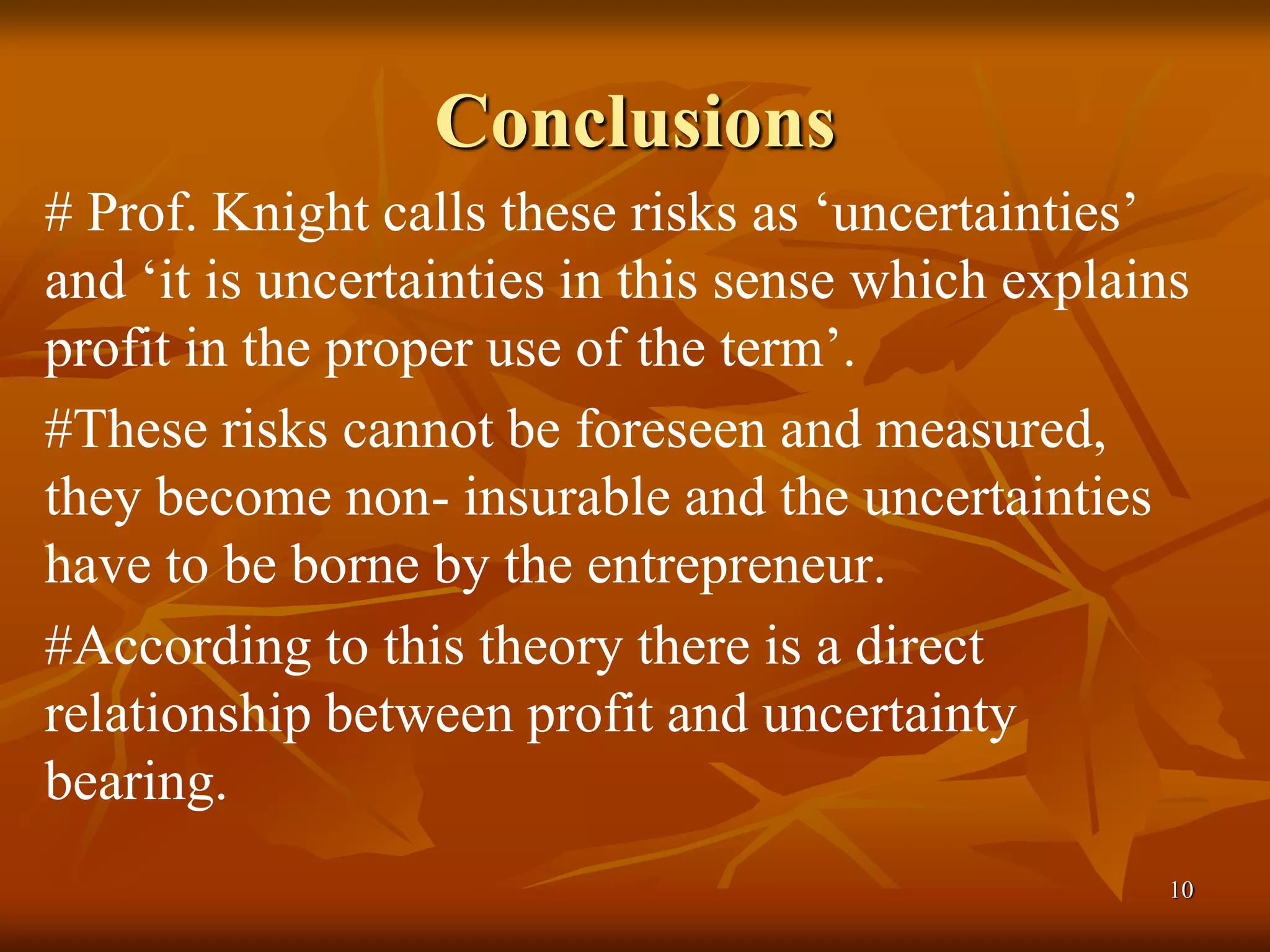 Conclusions

# Prof. Knight calls these risks as ‘uncertainties’ and ‘it is uncertainties in this sense which explains profit in the proper use of the term’.

#These risks cannot be foreseen and measured, they become non- insurable and the uncertainties have to be borne by the entrepreneur.

#According to this theory there is a direct relationship between profit and uncertainty bearing.

10